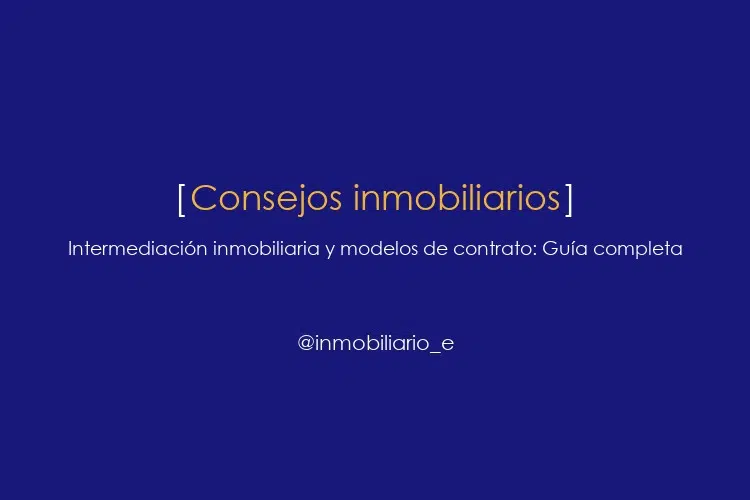 [Consejos inmobiliarios]

Intermediación inmobiliaria y modelos de contrato: Guía completa

@inmobiliario_e